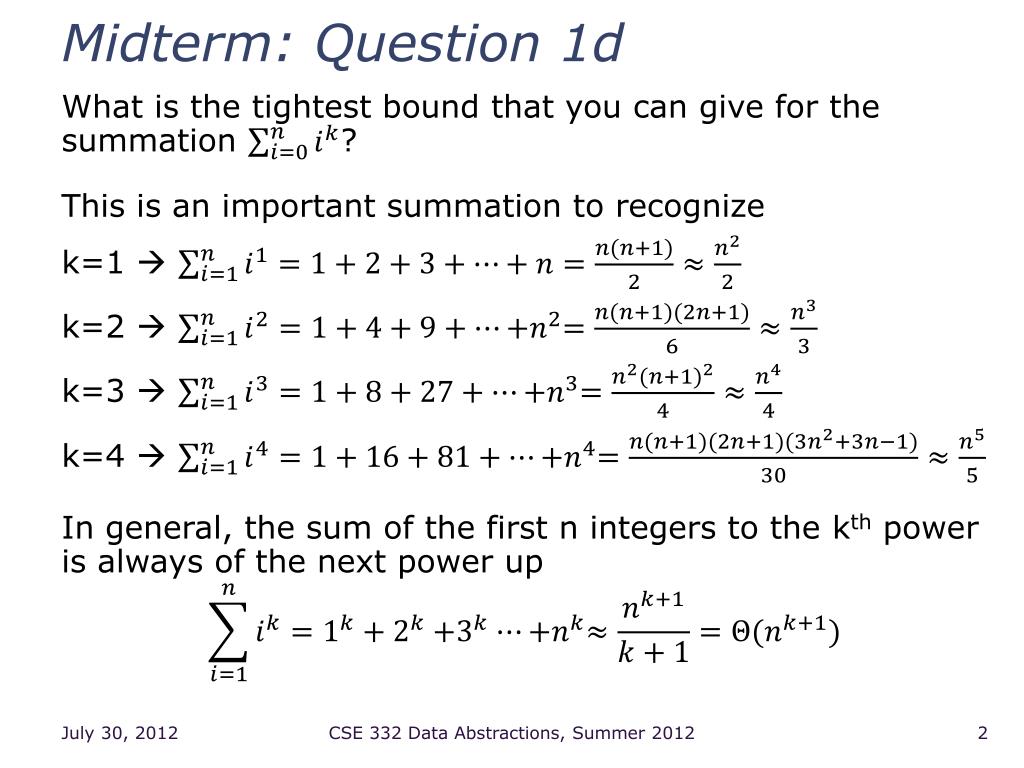 Midterm: Question 1d

What is the tightest bound that you can give for the summation $\sum_{i=0}^{n} i^k$?

This is an important summation to recognize

k=1 → $\sum_{i=1}^{n} i^1 = 1 + 2 + 3 + \cdots + n = \frac{n(n+1)}{2} \approx \frac{n^2}{2}$

k=2 → $\sum_{i=1}^{n} i^2 = 1 + 4 + 9 + \cdots + n^2 = \frac{n(n+1)(2n+1)}{6} \approx \frac{n^3}{3}$

k=3 → $\sum_{i=1}^{n} i^3 = 1 + 8 + 27 + \cdots + n^3 = \frac{n^2(n+1)^2}{4} \approx \frac{n^4}{4}$

k=4 → $\sum_{i=1}^{n} i^4 = 1 + 16 + 81 + \cdots + n^4 = \frac{n(n+1)(2n+1)(3n^2+3n-1)}{30} \approx \frac{n^5}{5}$

In general, the sum of the first n integers to the k$^{th}$ power is always of the next power up

$\sum_{i=1}^{n} i^k = 1^k + 2^k + 3^k \cdots + n^k \approx \frac{n^{k+1}}{k+1} = \Theta(n^{k+1})$

July 30, 2012
CSE 332 Data Abstractions, Summer 2012
2